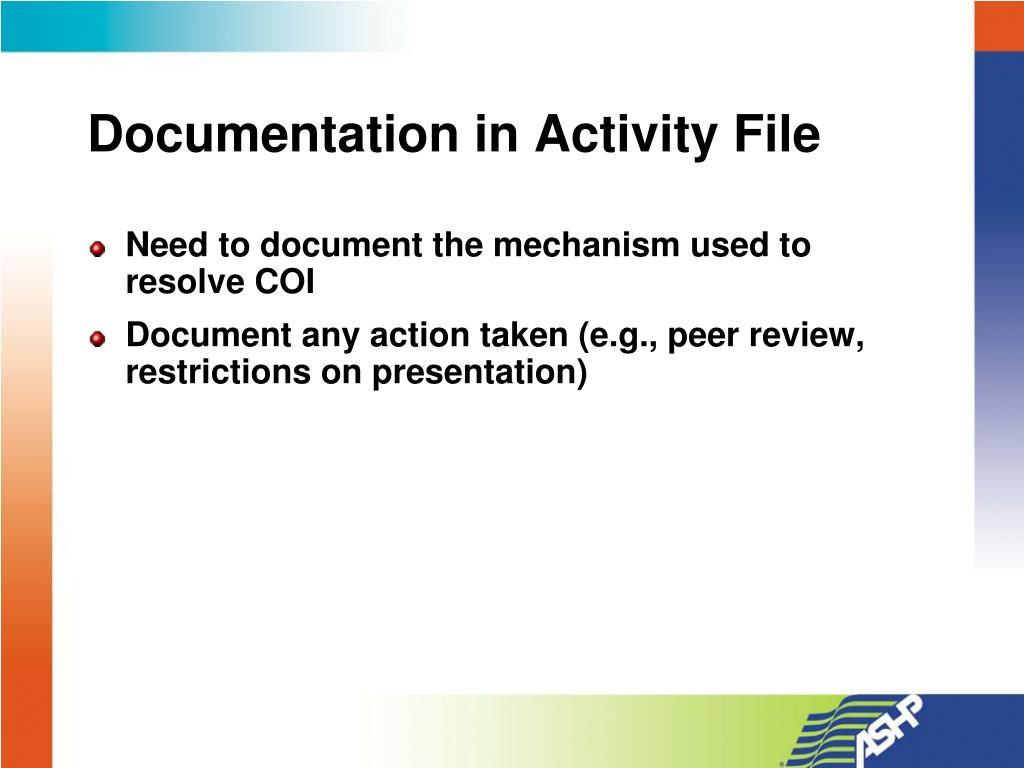 Documentation in Activity File

Need to document the mechanism used to resolve COI

Document any action taken (e.g., peer review, restrictions on presentation)

ASHP